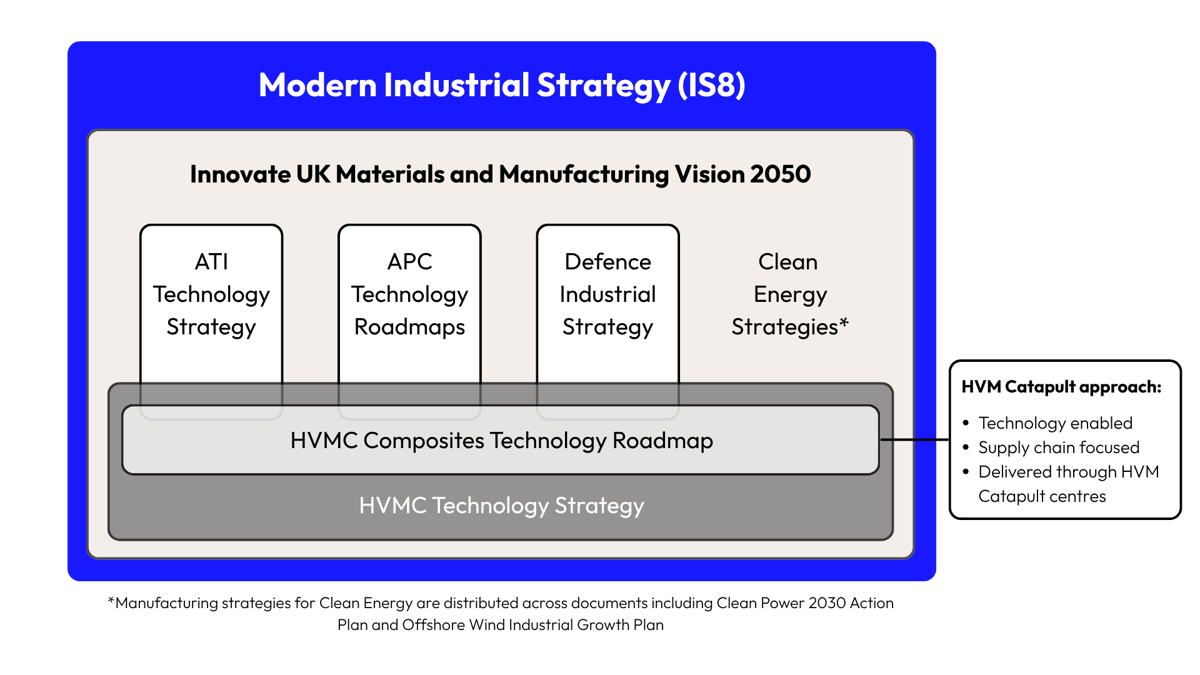 Modern Industrial Strategy (IS8)

Innovate UK Materials and Manufacturing Vision 2050

ATI Technology Strategy

APC Technology Roadmaps

Defence Industrial Strategy

Clean Energy Strategies*

HVMC Composites Technology Roadmap

HVMC Technology Strategy

HVM Catapult approach:
• Technology enabled
• Supply chain focused
• Delivered through HVM Catapult centres

*Manufacturing strategies for Clean Energy are distributed across documents including Clean Power 2030 Action Plan and Offshore Wind Industrial Growth Plan